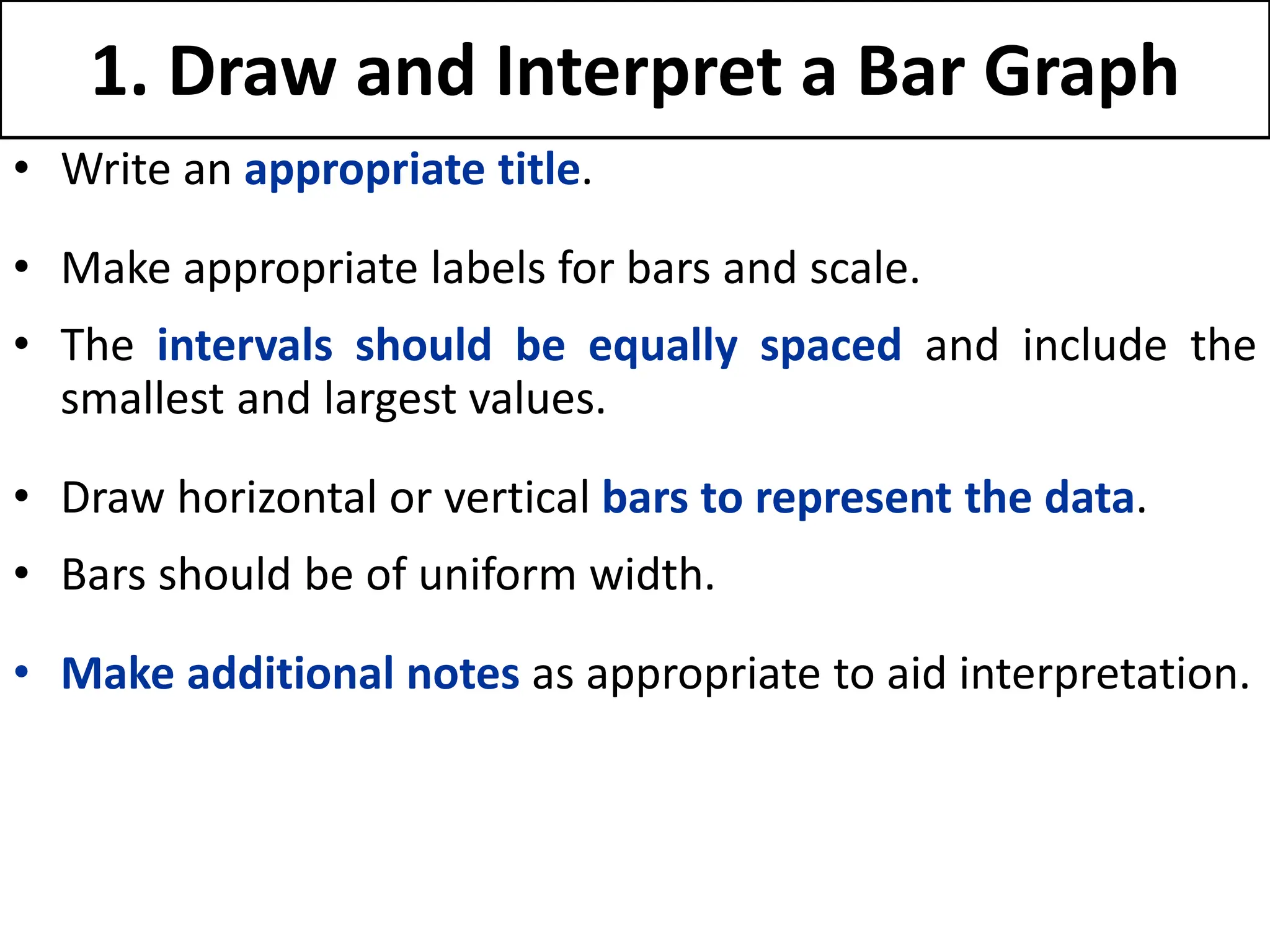 1. Draw and Interpret a Bar Graph

• Write an appropriate title.

• Make appropriate labels for bars and scale.

• The intervals should be equally spaced and include the smallest and largest values.

• Draw horizontal or vertical bars to represent the data.

• Bars should be of uniform width.

• Make additional notes as appropriate to aid interpretation.